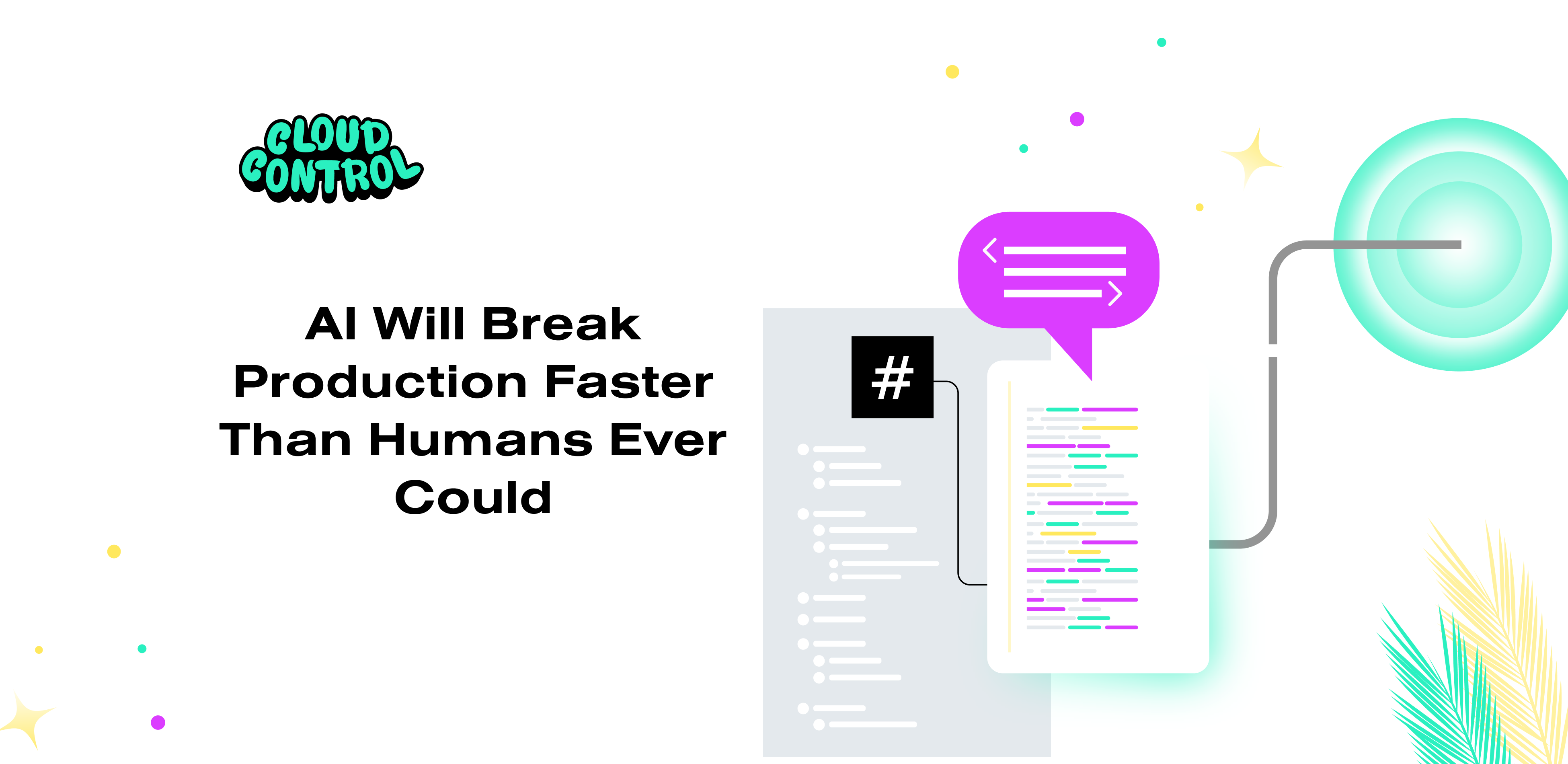 CLOUD CONTROL

AI Will Break Production Faster Than Humans Ever Could

#